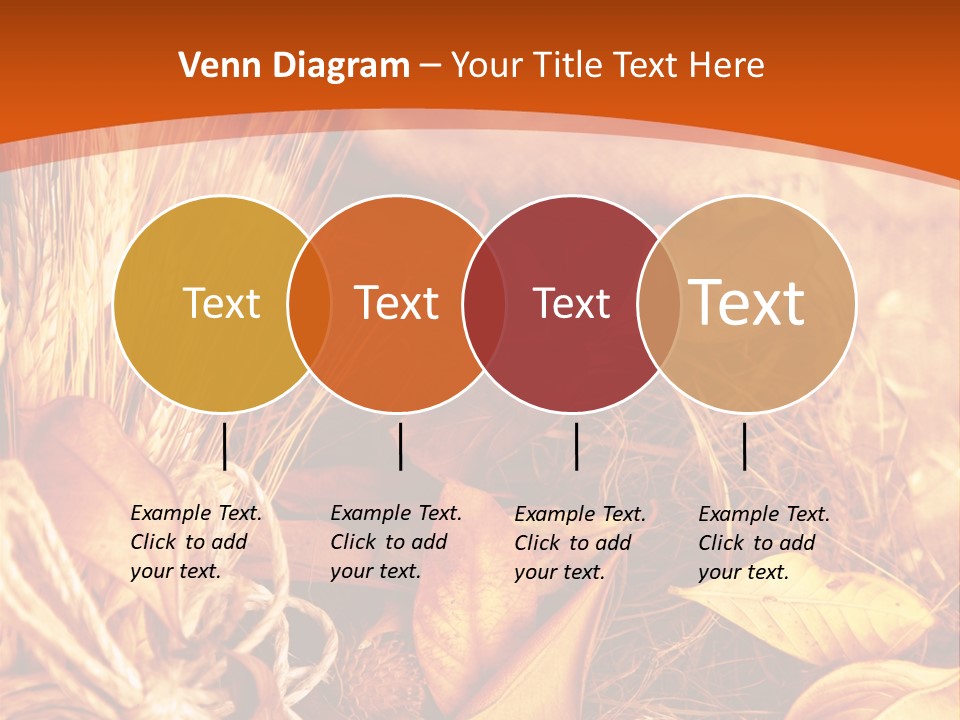 Venn Diagram – Your Title Text Here

Text

Text

Text

Text

Example Text. Click to add your text.

Example Text. Click to add your text.

Example Text. Click to add your text.

Example Text. Click to add your text.